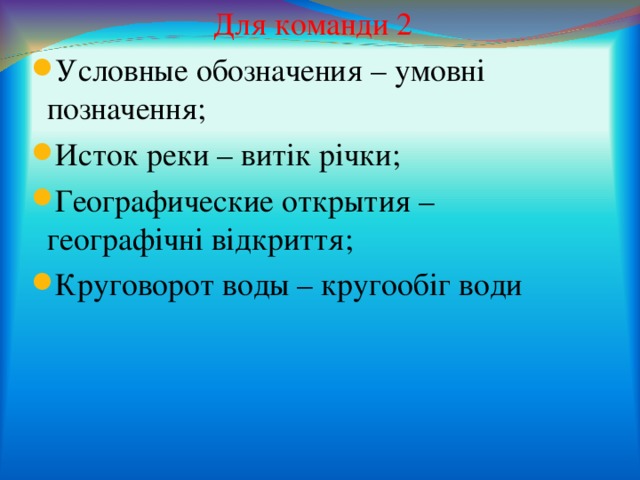 Для команди 2

Условные обозначения – умовні позначення;

Исток реки – витік річки;

Географические открытия – географічні відкриття;

Круговорот воды – кругообіг води